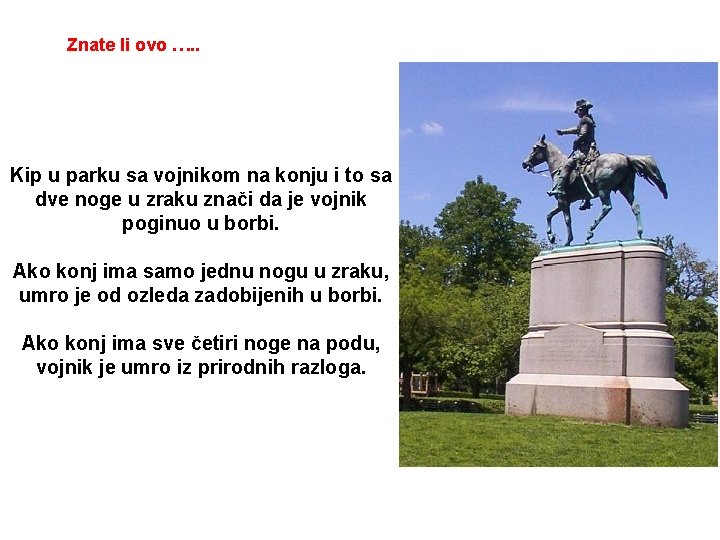 Znate li ovo …..

Kip u parku sa vojnikom na konju i to sa dve noge u zraku znači da je vojnik poginuo u borbi.

Ako konj ima samo jednu nogu u zraku, umro je od ozleda zadobijenih u borbi.

Ako konj ima sve četiri noge na podu, vojnik je umro iz prirodnih razloga.